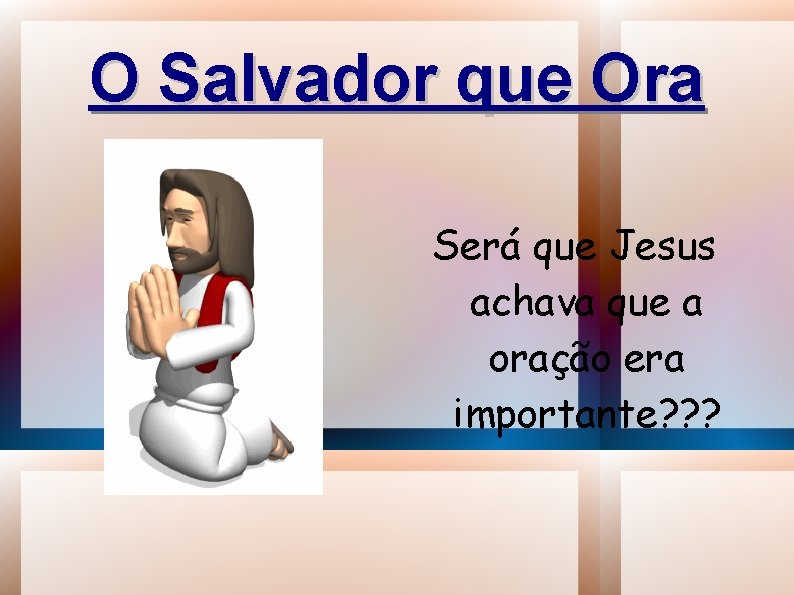 O Salvador que Ora

Será que Jesus achava que a oração era importante???